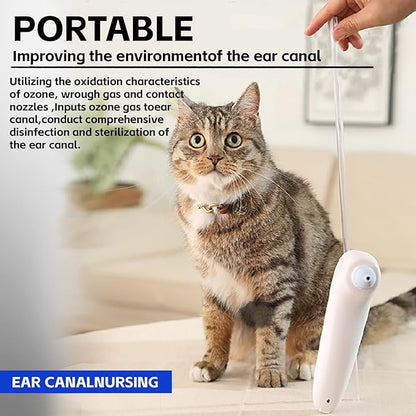 PORTABLE

Improving the environmentof the ear canal

Utilizing the oxidation characteristics of ozone, wrough gas and contact nozzles ,Inputs ozone gas toear canal,conduct comprehensive disinfection and sterilization of the ear canal.

EAR CANALNURSING